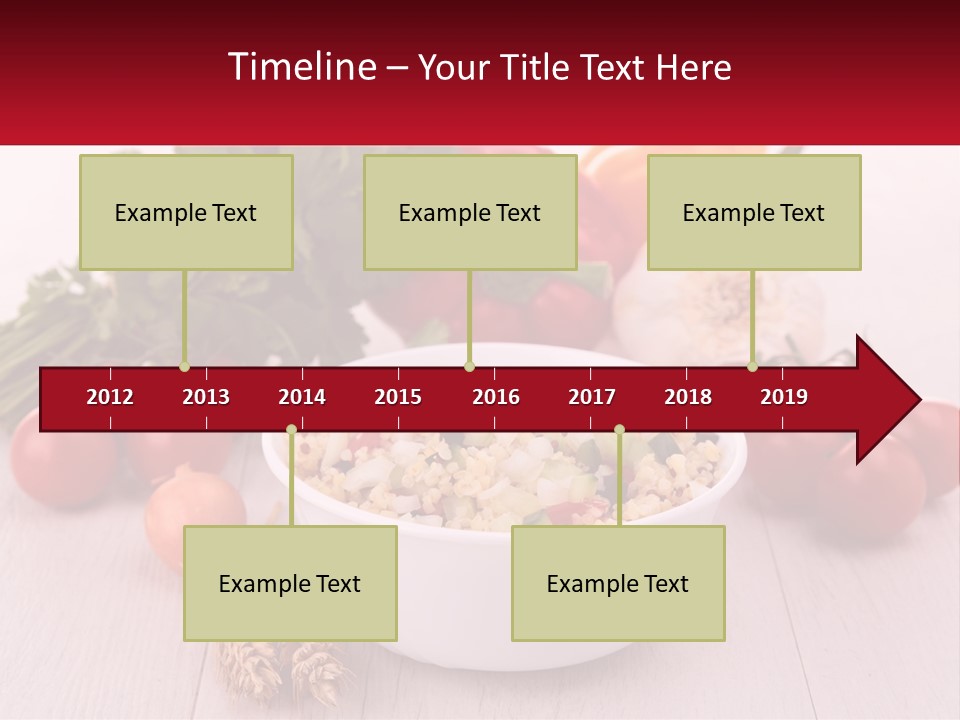 Timeline – Your Title Text Here

Example Text

Example Text

Example Text

2012 2013 2014 2015 2016 2017 2018 2019

Example Text

Example Text